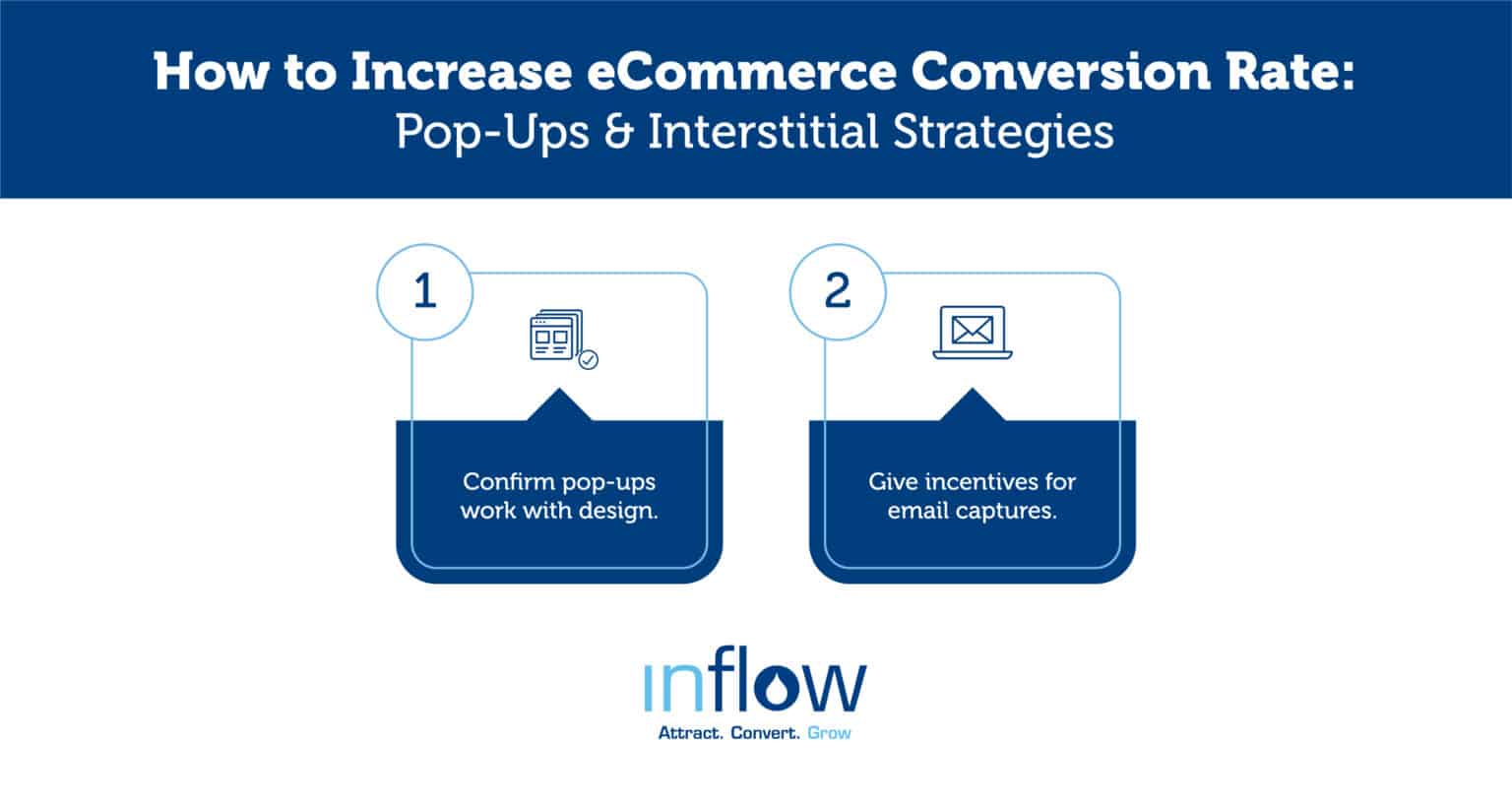 How to Increase eCommerce Conversion Rate:
Pop-Ups & Interstitial Strategies

1

Confirm pop-ups work with design.

2

Give incentives for email captures.

inflow
Attract. Convert. Grow